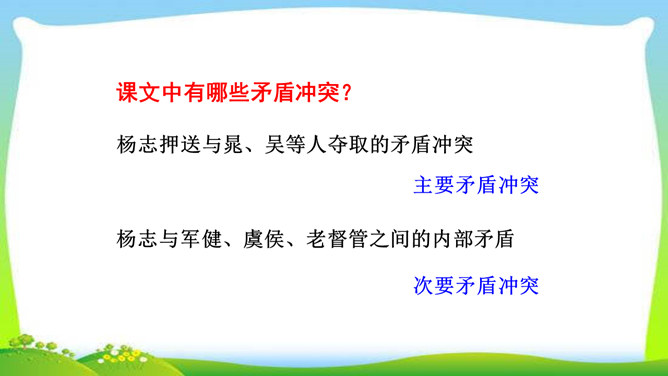 课文中有哪些矛盾冲突？

杨志押送与晁、吴等人夺取的矛盾冲突

主要矛盾冲突

杨志与军健、虞侯、老督管之间的内部矛盾

次要矛盾冲突